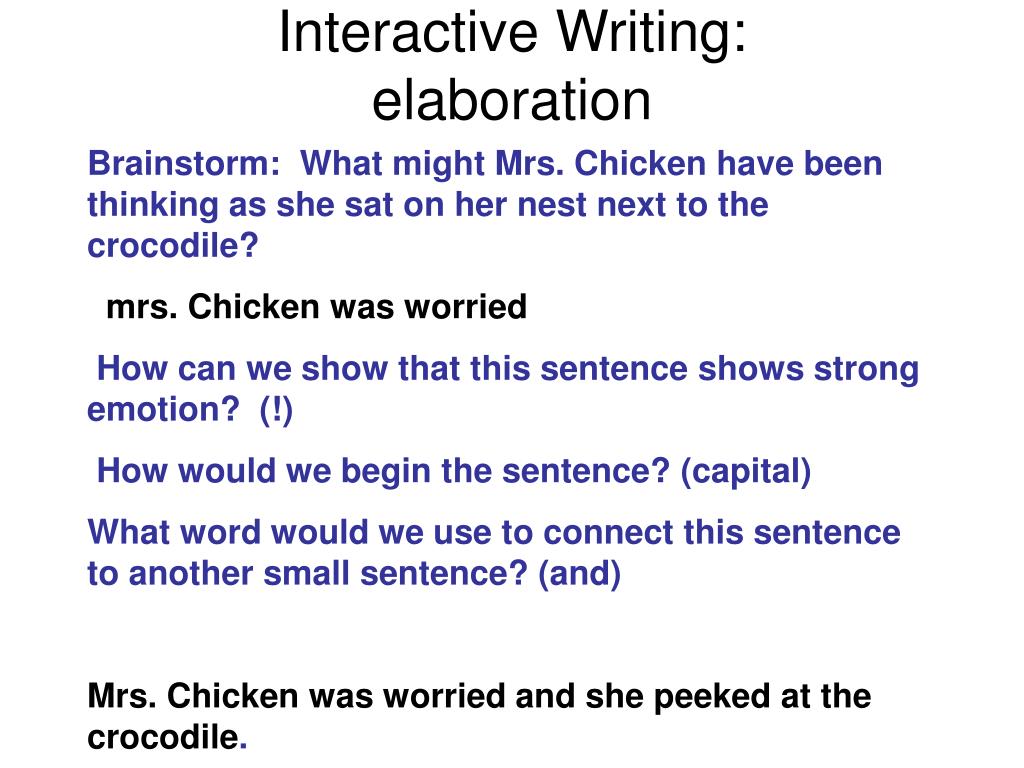 Interactive Writing: elaboration

Brainstorm: What might Mrs. Chicken have been thinking as she sat on her nest next to the crocodile?

mrs. Chicken was worried

How can we show that this sentence shows strong emotion? (!)

How would we begin the sentence? (capital)

What word would we use to connect this sentence to another small sentence? (and)

Mrs. Chicken was worried and she peeked at the crocodile.